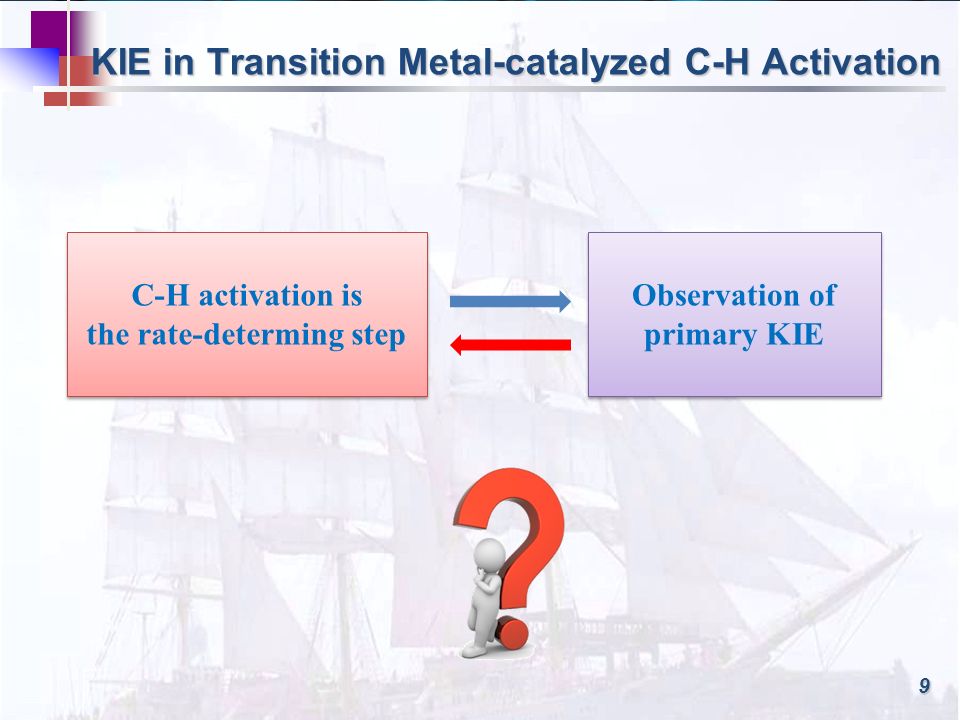 KIE in Transition Metal-catalyzed C-H Activation

C-H activation is the rate-determing step

Observation of primary KIE

9